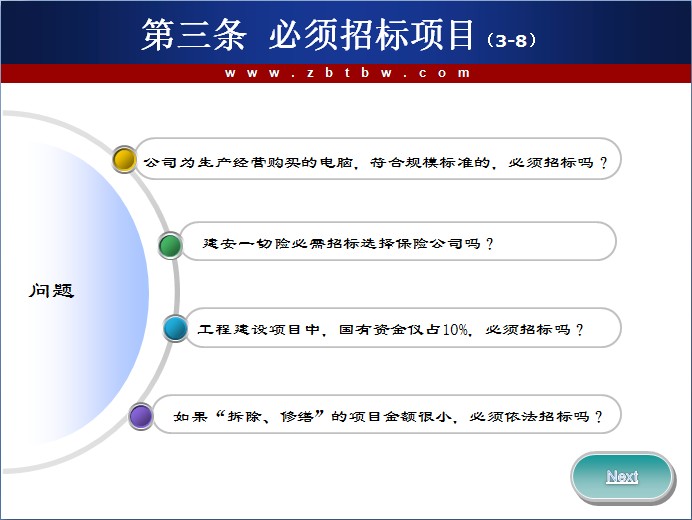 第三条 必须招标项目（3-8）

www.zbtbw.com

问题

公司为生产经营购买的电脑，符合规模标准的，必须招标吗？

建安一切险必需招标选择保险公司吗？

工程建设项目中，国有资金仅占10%，必须招标吗？

如果“拆除、修缮”的项目金额很小，必须依法招标吗？

Next